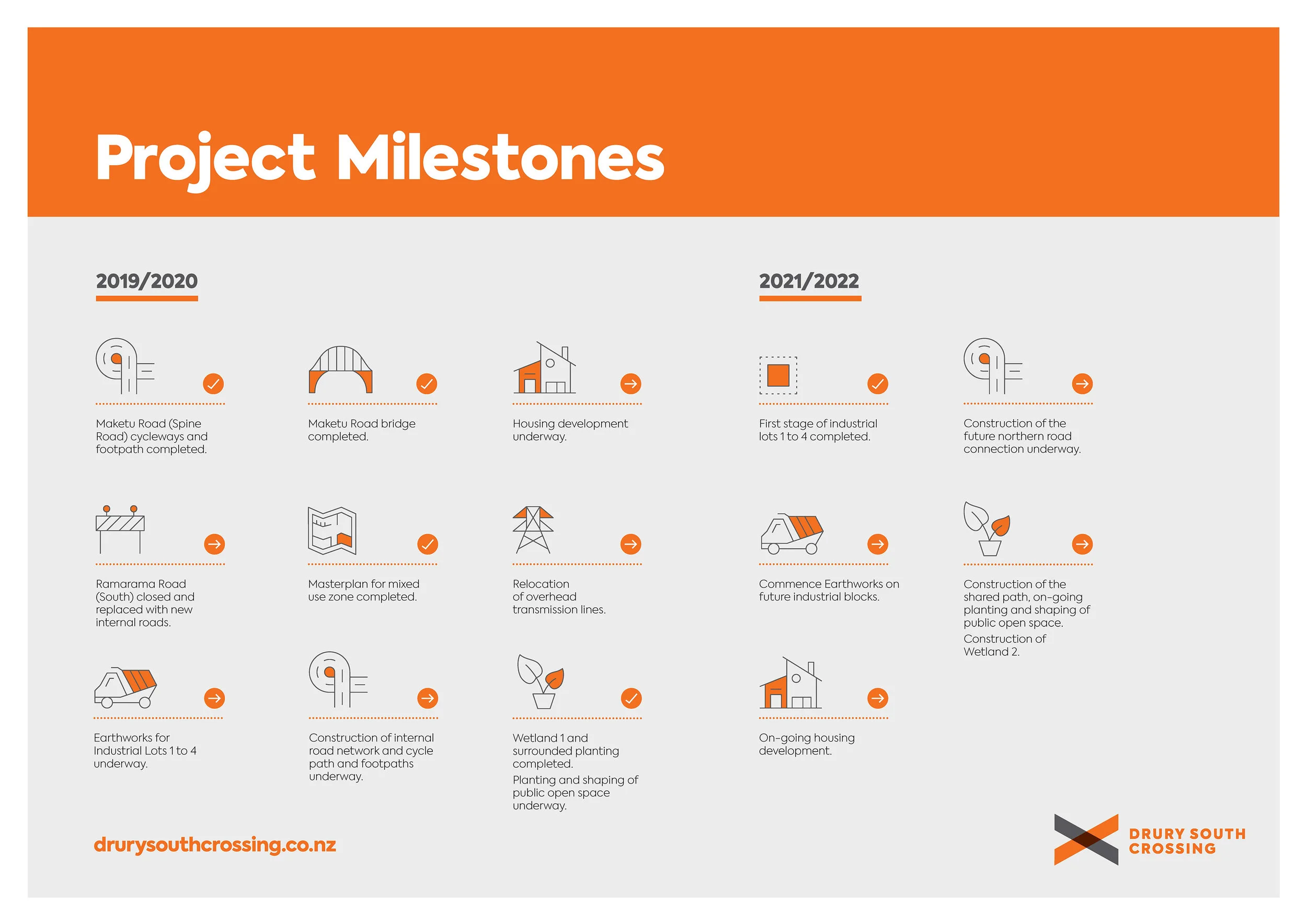 Project Milestones

2019/2020

Maketu Road (Spine Road) cycleways and footpath completed.

Maketu Road bridge completed.

Housing development underway.

Ramarama Road (South) closed and replaced with new internal roads.

Masterplan for mixed use zone completed.

Relocation of overhead transmission lines.

Earthworks for Industrial Lots 1 to 4 underway.

Construction of internal road network and cycle path and footpaths underway.

Wetland 1 and surrounded planting completed.

Planting and shaping of public open space underway.

2021/2022

First stage of industrial lots 1 to 4 completed.

Construction of the future northern road connection underway.

Commence Earthworks on future industrial blocks.

Construction of the shared path, on-going planting and shaping of public open space.

Construction of Wetland 2.

On-going housing development.

drurysouthcrossing.co.nz

DRURY SOUTH CROSSING